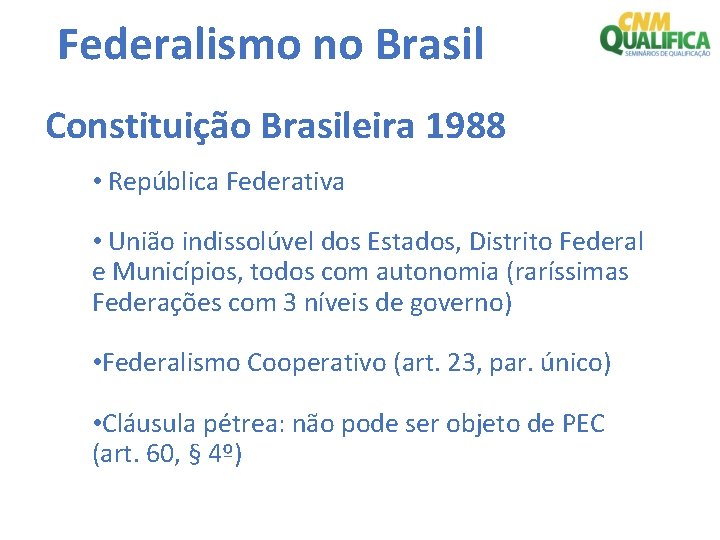 Federalismo no Brasil

CNM QUALIFICA
SEMINÁRIOS DE QUALIFICAÇÃO

Constituição Brasileira 1988

• República Federativa

• União indissolúvel dos Estados, Distrito Federal e Municípios, todos com autonomia (raríssimas Federações com 3 níveis de governo)

•Federalismo Cooperativo (art. 23, par. único)

•Cláusula pétrea: não pode ser objeto de PEC (art. 60, § 4º)